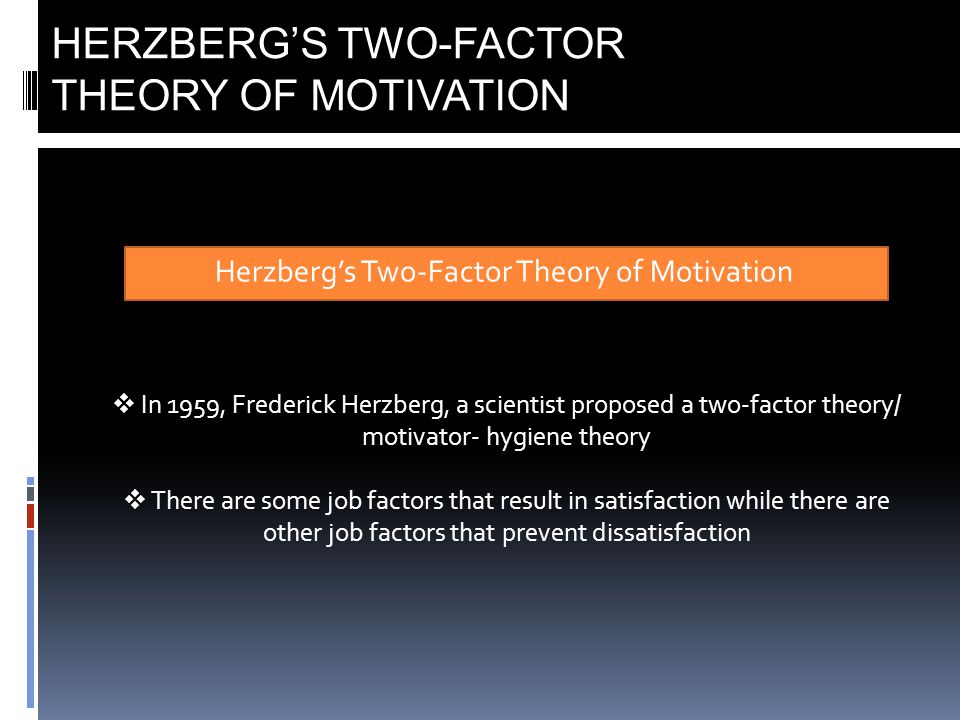 HERZBERG'S TWO-FACTOR THEORY OF MOTIVATION

Herzberg's Two-Factor Theory of Motivation

❖ In 1959, Frederick Herzberg, a scientist proposed a two-factor theory/ motivator- hygiene theory

❖ There are some job factors that result in satisfaction while there are other job factors that prevent dissatisfaction